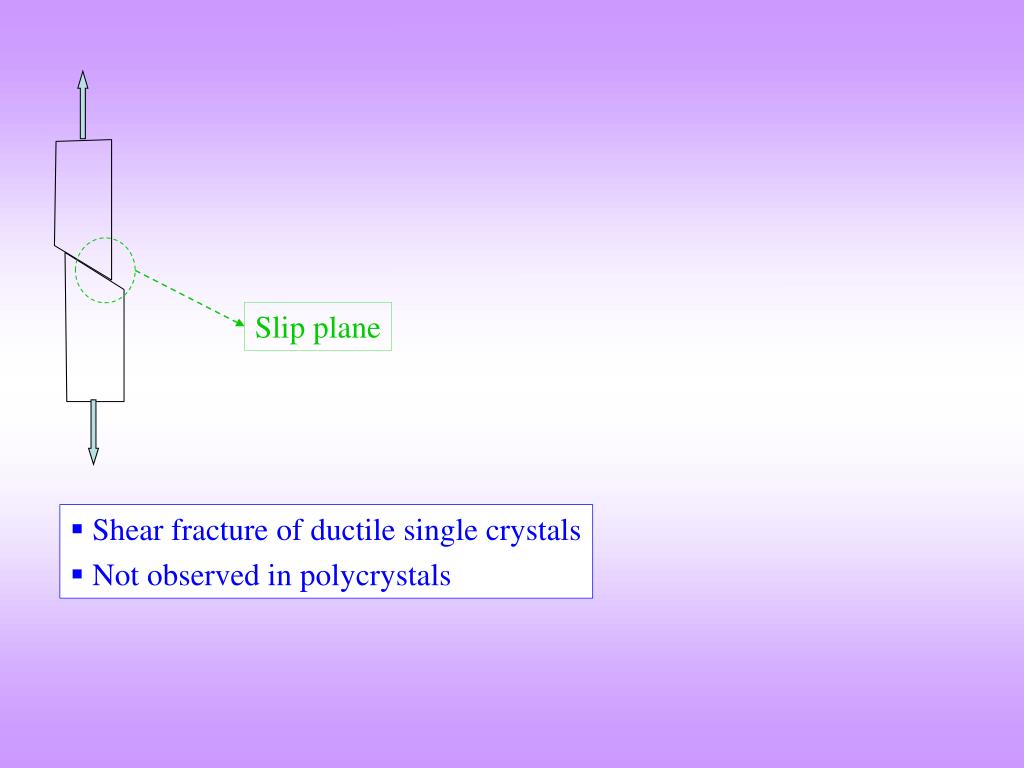 Slip plane

▪ Shear fracture of ductile single crystals
▪ Not observed in polycrystals